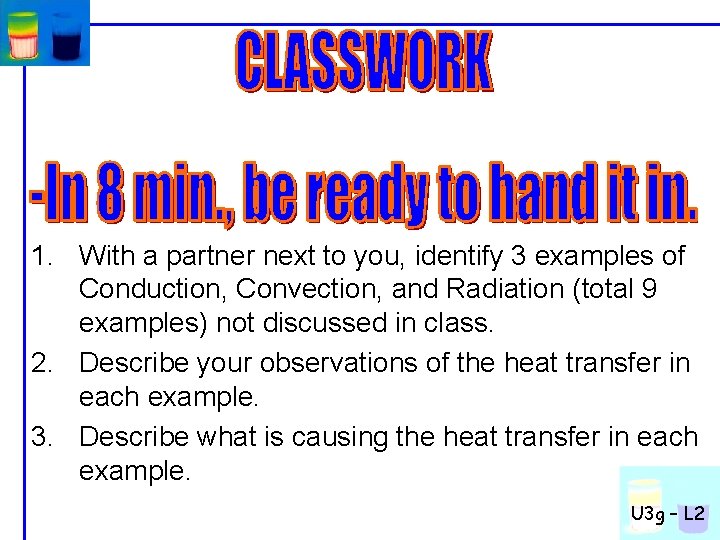 CLASSWORK

-In 8 min., be ready to hand it in.

1. With a partner next to you, identify 3 examples of Conduction, Convection, and Radiation (total 9 examples) not discussed in class.
2. Describe your observations of the heat transfer in each example.
3. Describe what is causing the heat transfer in each example.

U3g - L2